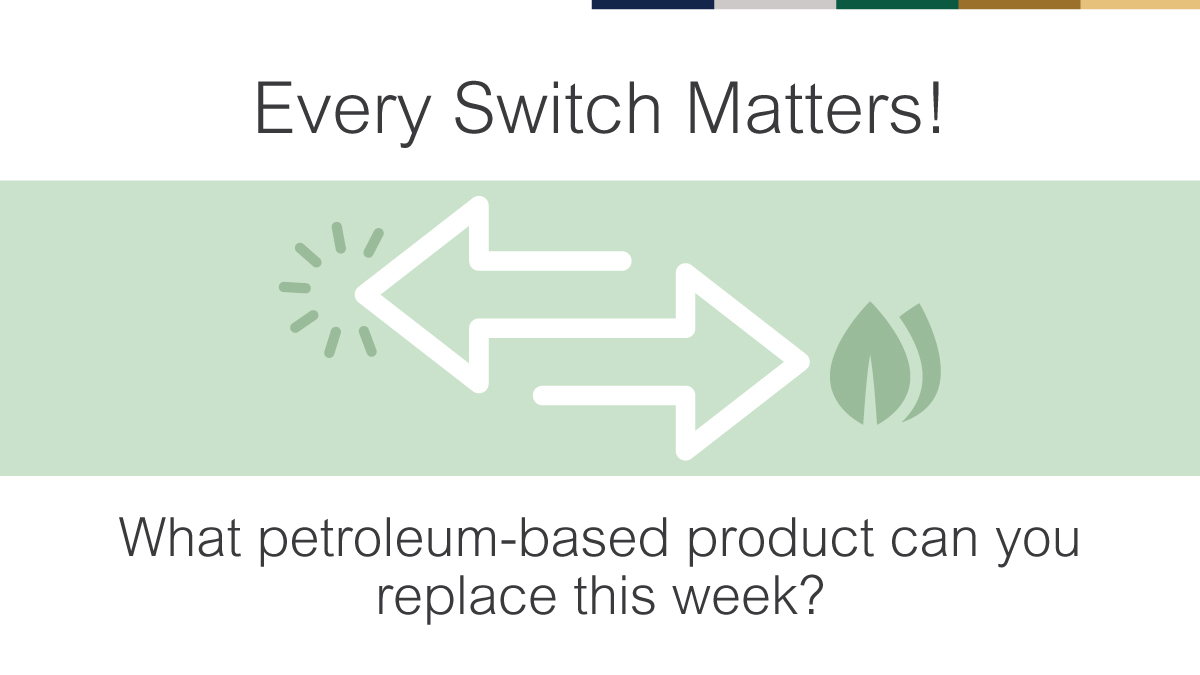 Every Switch Matters!

What petroleum-based product can you replace this week?